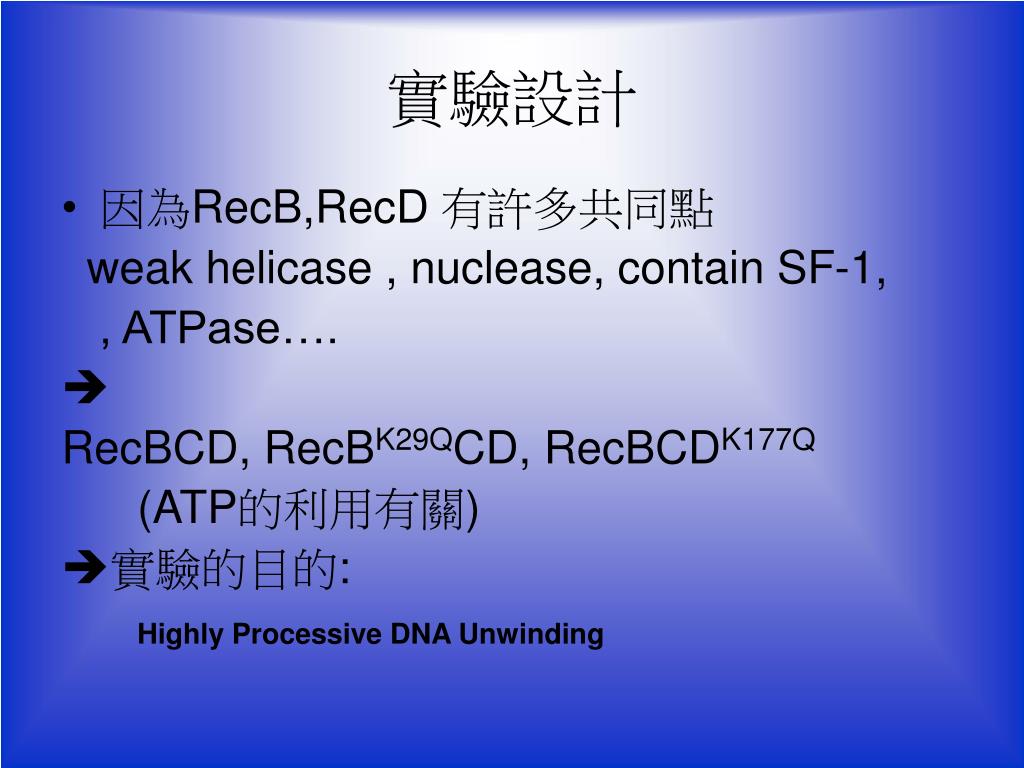 實驗設計

• 因為RecB,RecD 有許多共同點
weak helicase , nuclease, contain SF-1, , ATPase….

➔
RecBCD, RecB$^{K29Q}$CD, RecBCD$^{K177Q}$
(ATP的利用有關)

➔實驗的目的:

Highly Processive DNA Unwinding